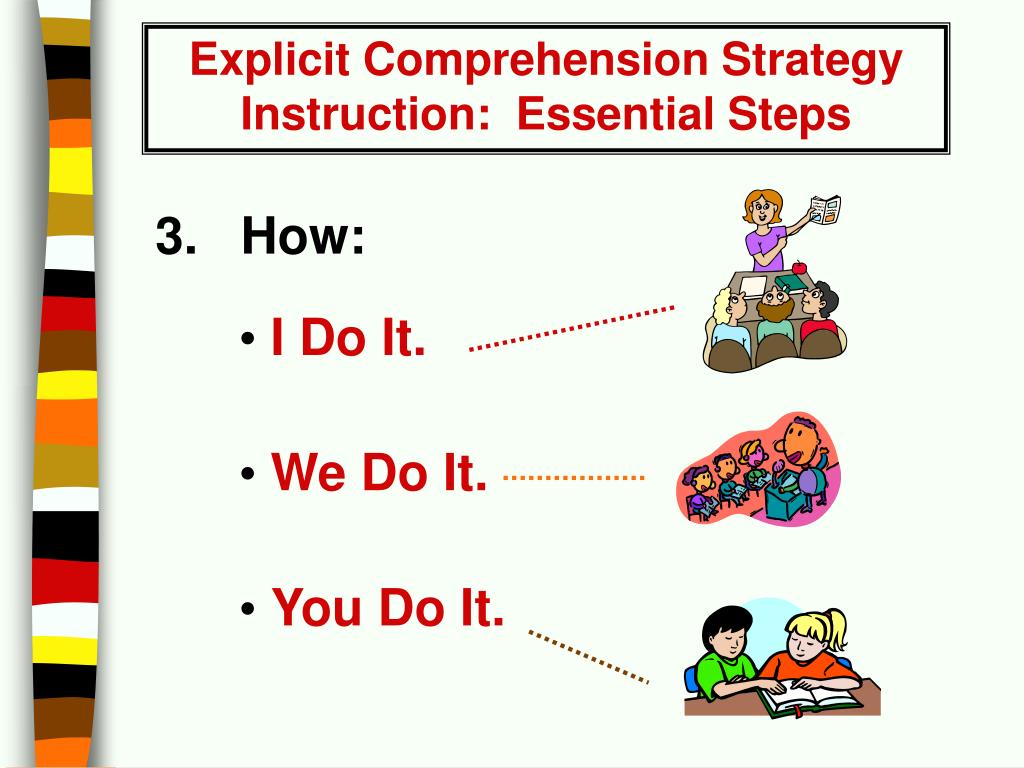 Explicit Comprehension Strategy Instruction: Essential Steps

3. How:

• I Do It.

• We Do It.

• You Do It.